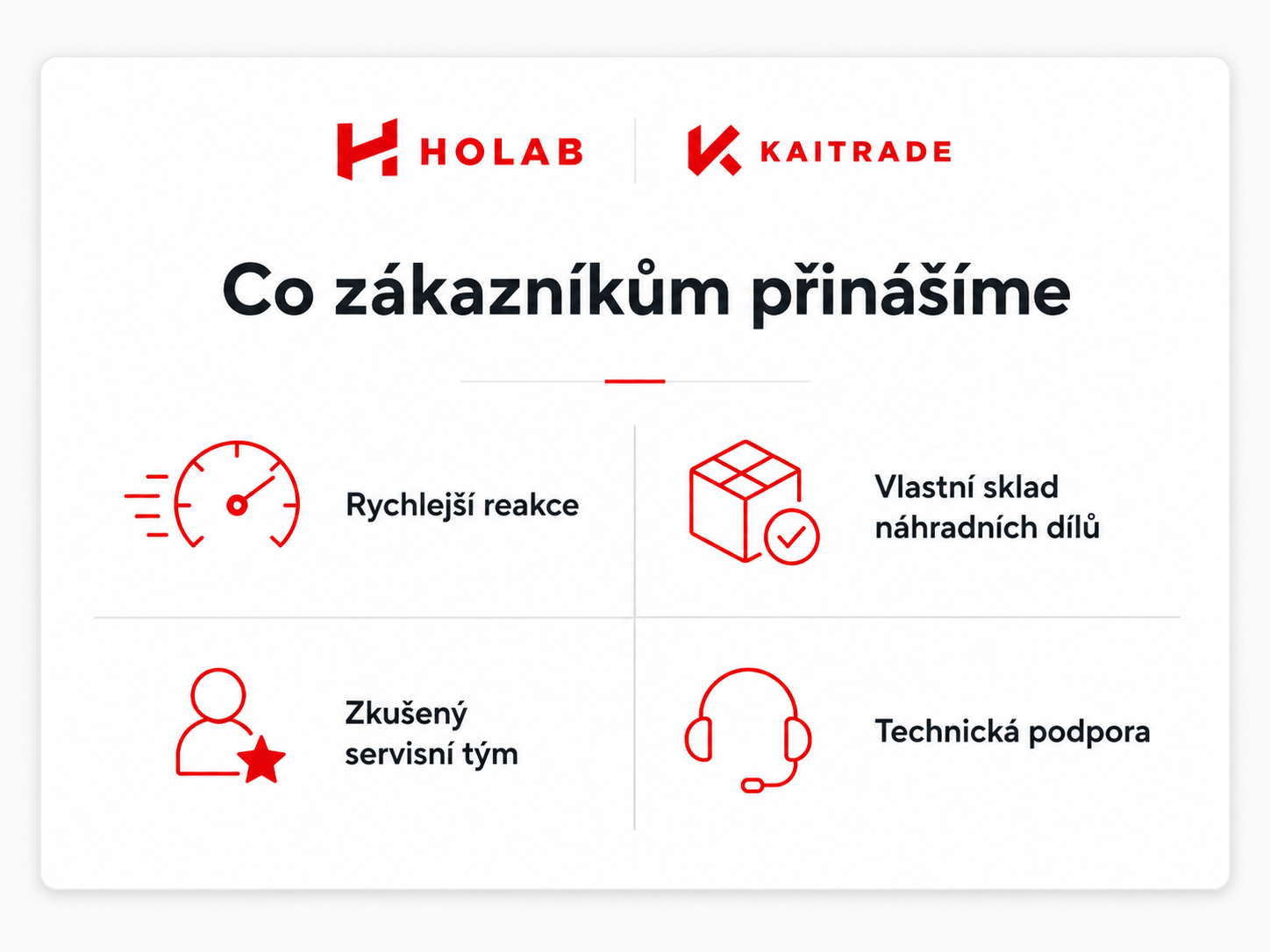 HOLAB KAITRADE

Co zákazníkům přinášíme

Rychlejší reakce

Vlastní sklad náhradních dílů

Zkušený servisní tým

Technická podpora